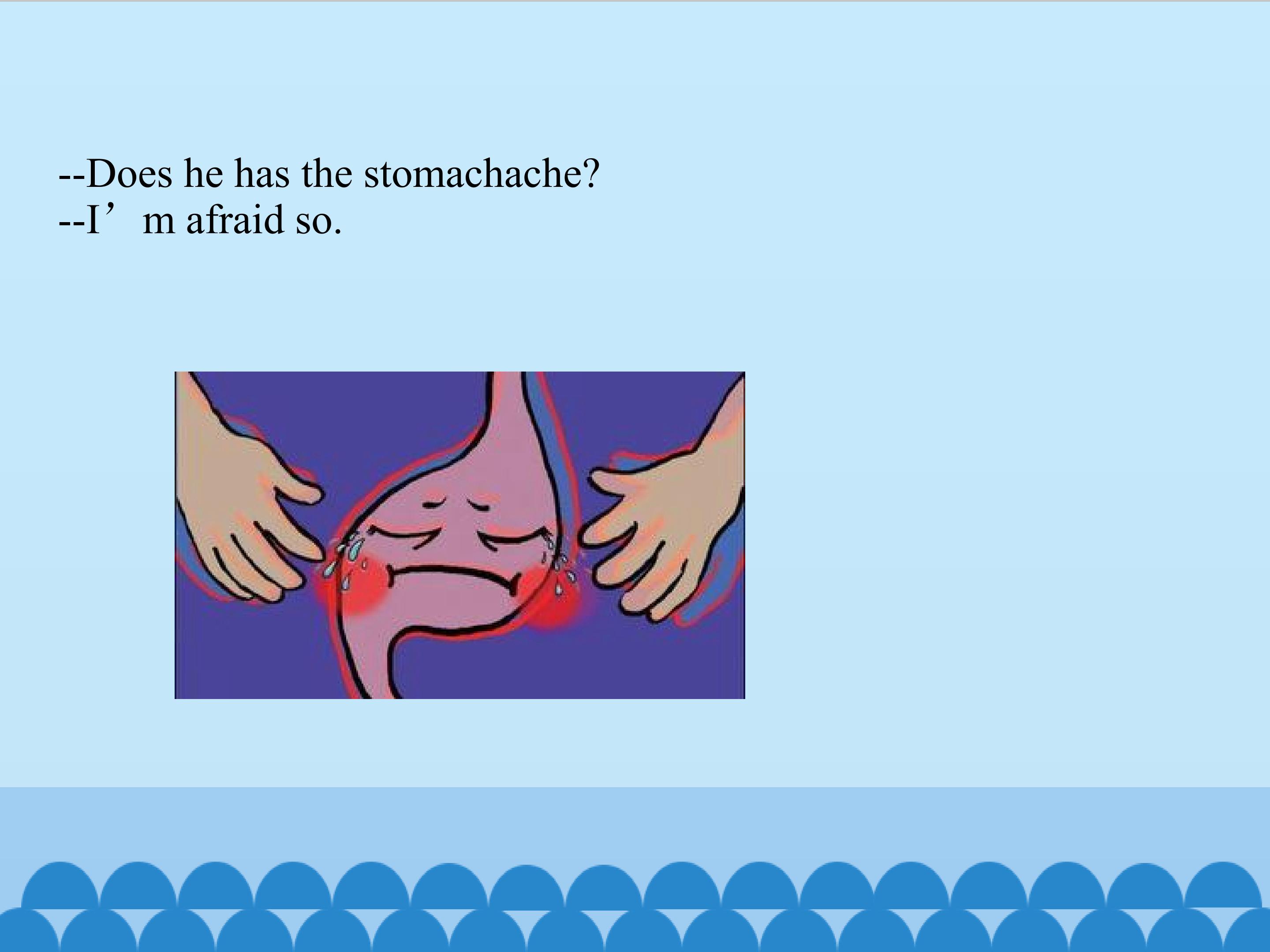 --Does he has the stomachache?
--I'm afraid so.